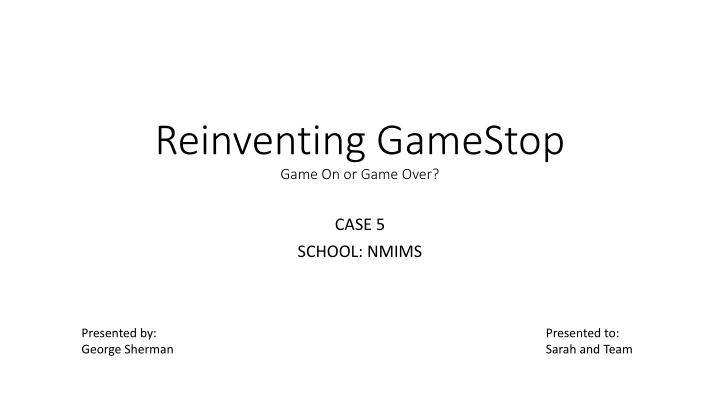 Reinventing GameStop
Game On or Game Over?

CASE 5
SCHOOL: NMIMS

Presented by:
George Sherman

Presented to:
Sarah and Team